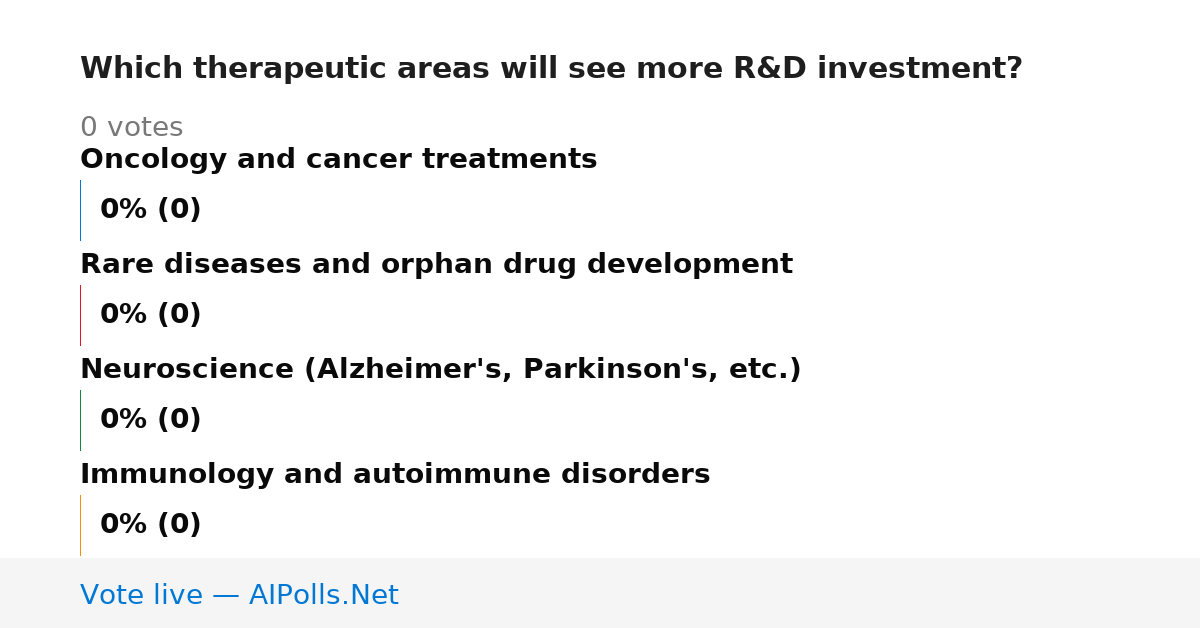 Which therapeutic areas will see more R&D investment?

0 votes

Oncology and cancer treatments

0% (0)

Rare diseases and orphan drug development

0% (0)

Neuroscience (Alzheimer's, Parkinson's, etc.)

0% (0)

Immunology and autoimmune disorders

0% (0)

Vote live — AIPolls.Net